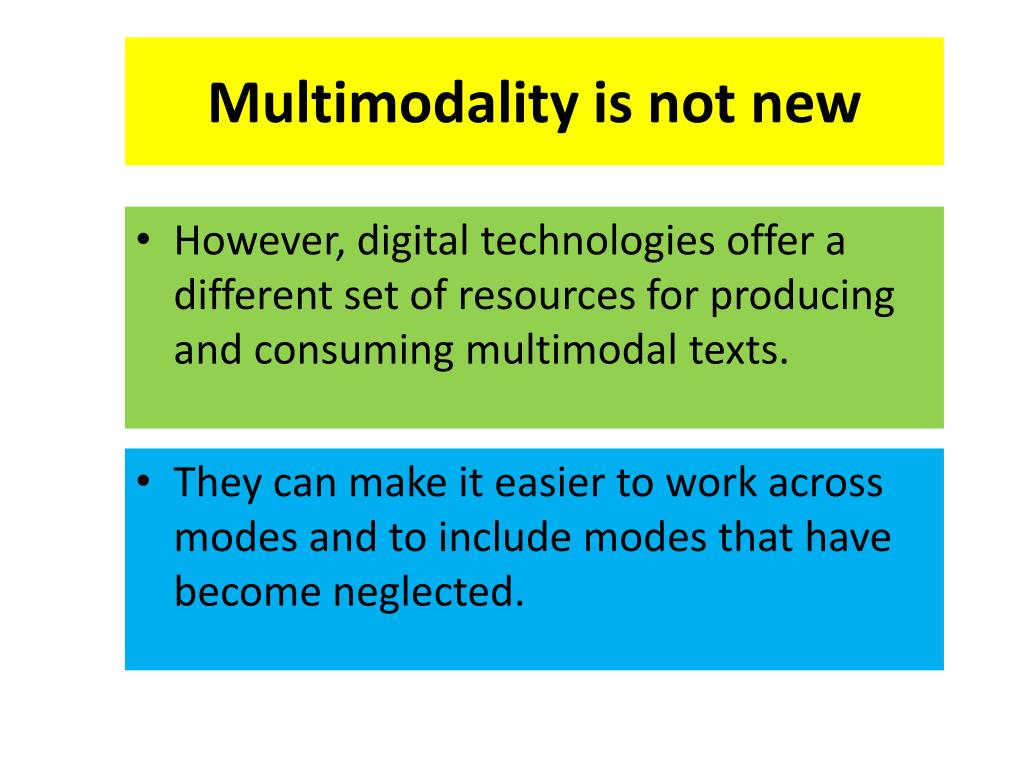 Multimodality is not new

• However, digital technologies offer a different set of resources for producing and consuming multimodal texts.

• They can make it easier to work across modes and to include modes that have become neglected.